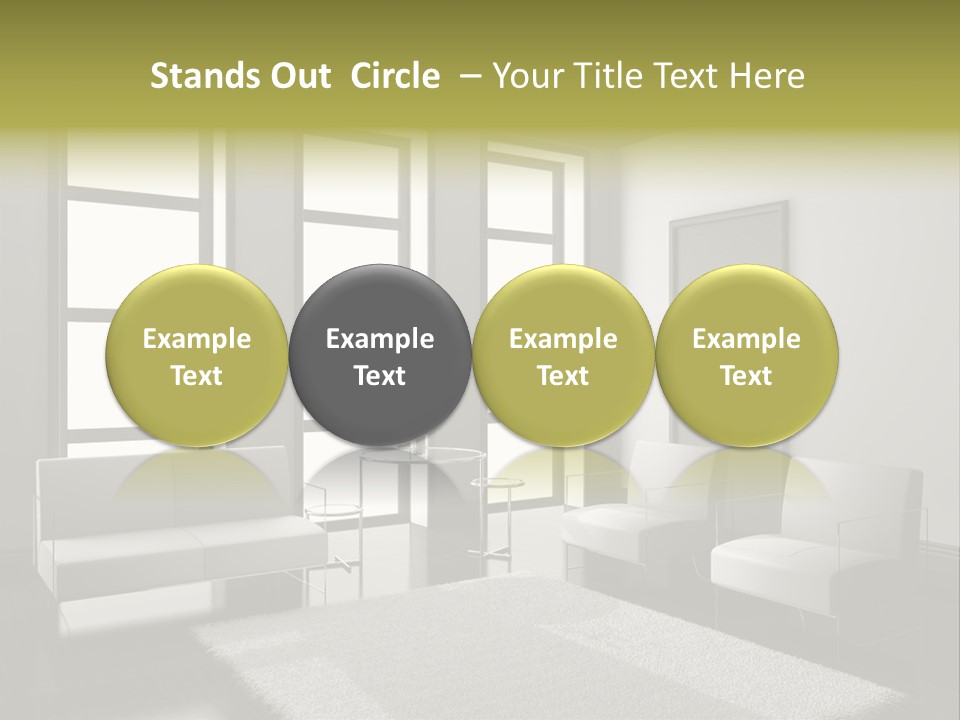 Stands Out Circle – Your Title Text Here

Example Text

Example Text

Example Text

Example Text